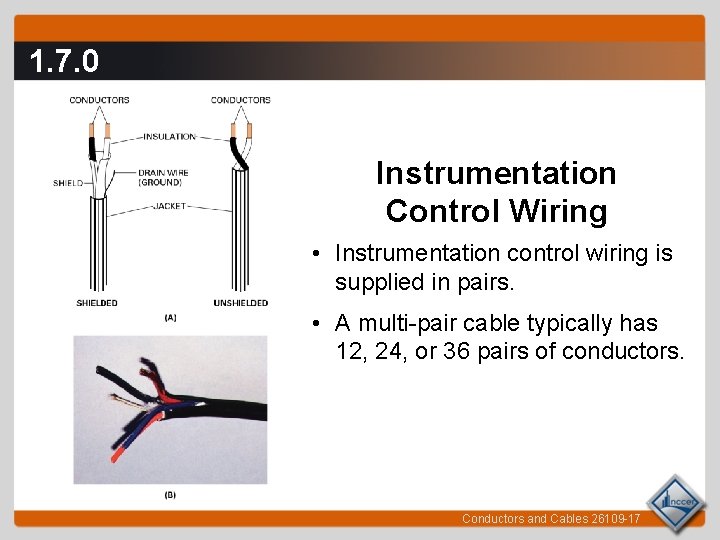 1.7.0

CONDUCTORS

CONDUCTORS

INSULATION

SHIELD

DRAIN WIRE (GROUND)

JACKET

SHIELDED

UNSHIELDED

(A)

(B)

Instrumentation Control Wiring

• Instrumentation control wiring is supplied in pairs.

• A multi-pair cable typically has 12, 24, or 36 pairs of conductors.

Conductors and Cables 26109-17

nccer